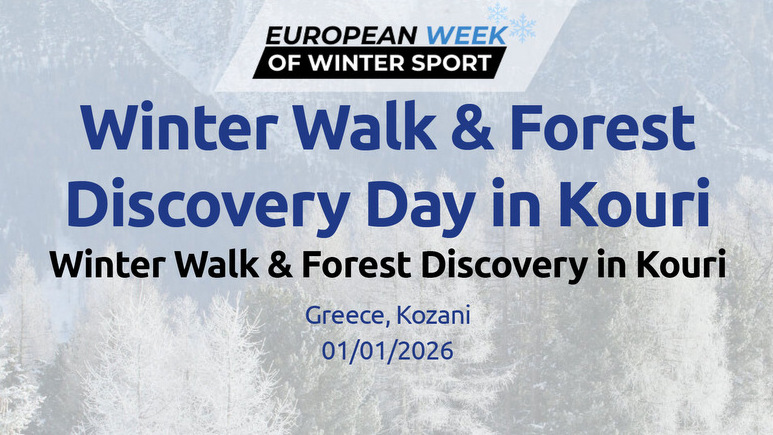 EUROPEAN WEEK
OF WINTER SPORT

Winter Walk & Forest Discovery Day in Kouri

Winter Walk & Forest Discovery in Kouri

Greece, Kozani
01/01/2026